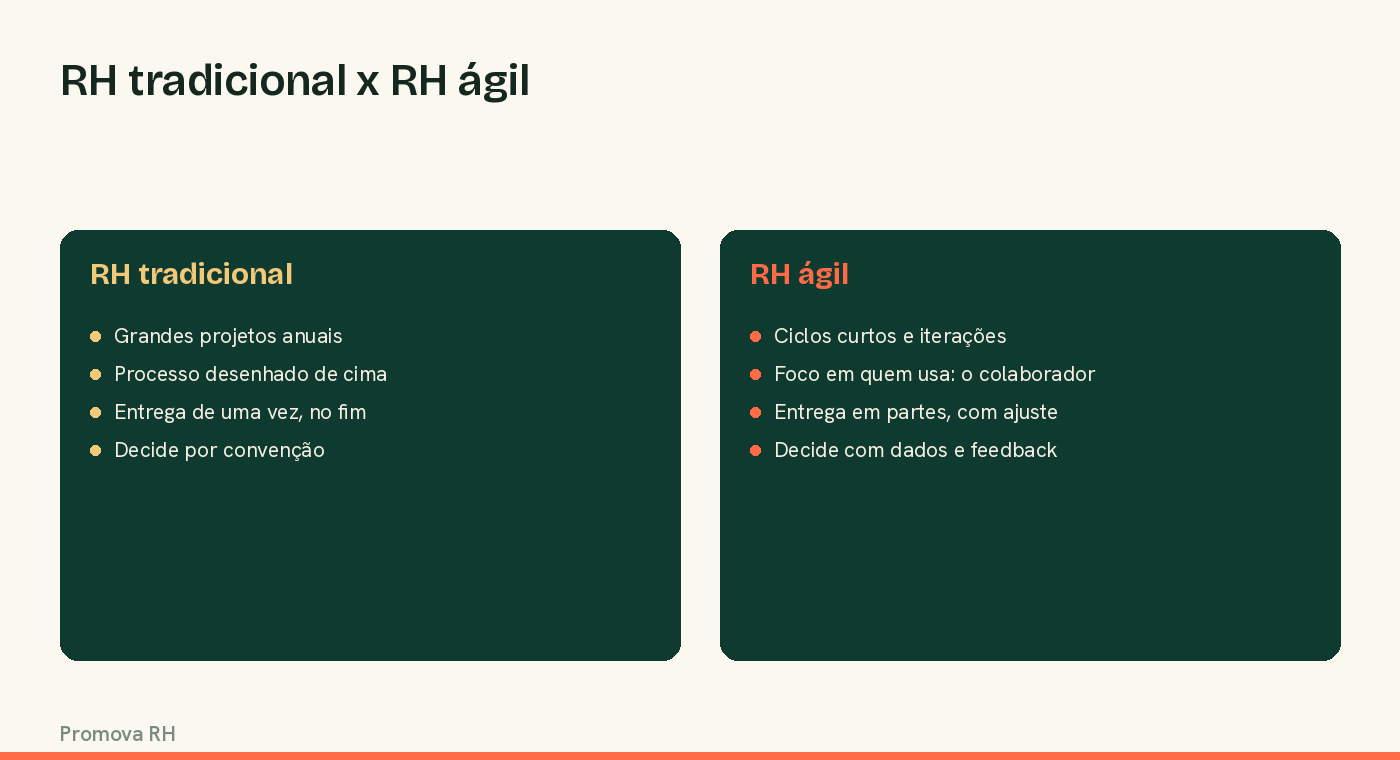 RH tradicional x RH ágil

RH tradicional

- Grandes projetos anuais
- Processo desenhado de cima
- Entrega de uma vez, no fim
- Decide por convenção

RH ágil

- Ciclos curtos e iterações
- Foco em quem usa: o colaborador
- Entrega em partes, com ajuste
- Decide com dados e feedback

Promova RH